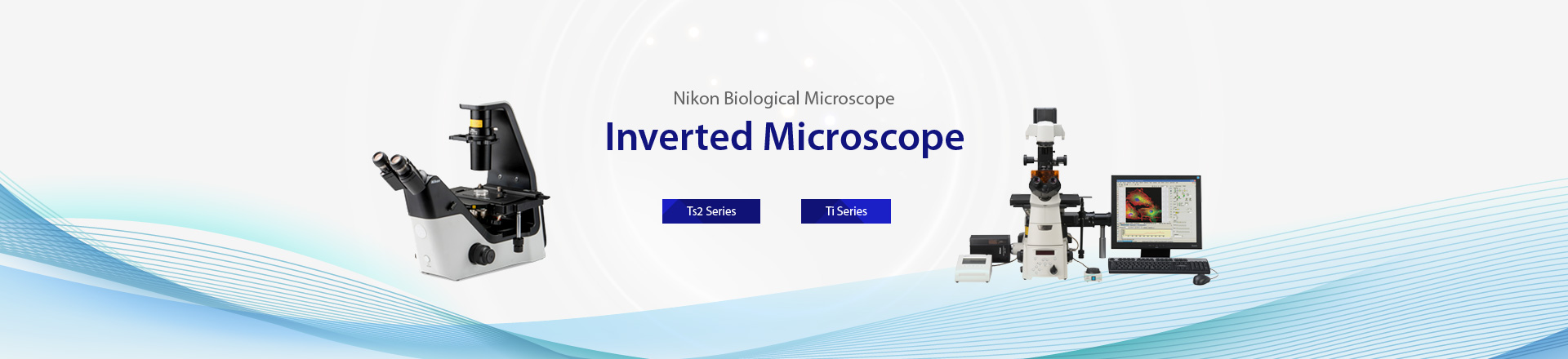 Nikon Biological Microscope

Inverted Microscope

Ts2 Series

Ti Series